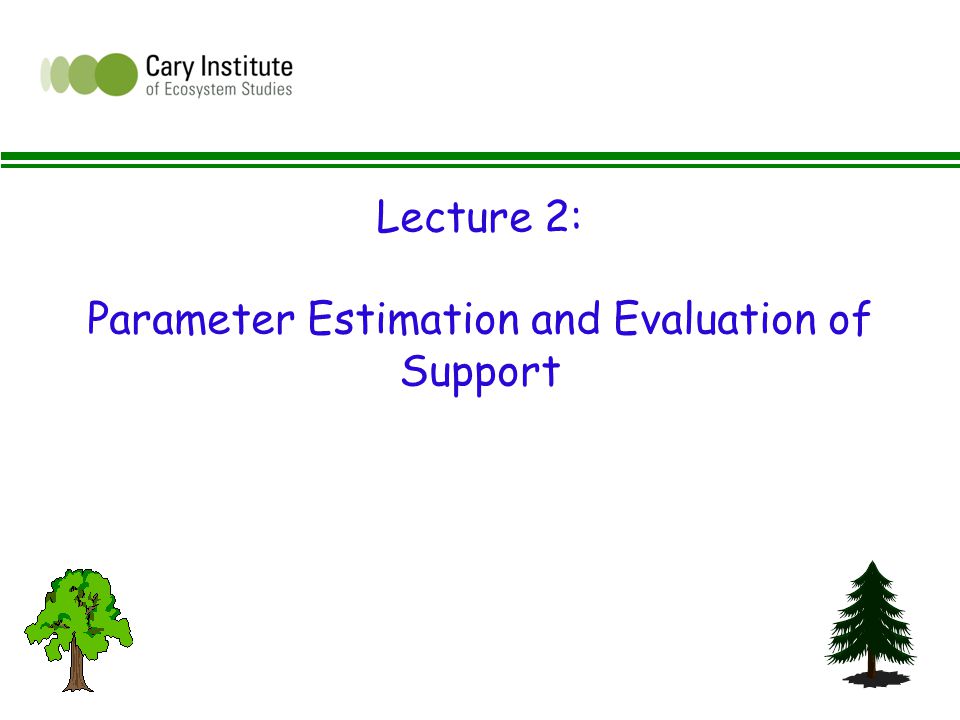 Cary Institute
of Ecosystem Studies

Lecture 2:

Parameter Estimation and Evaluation of Support